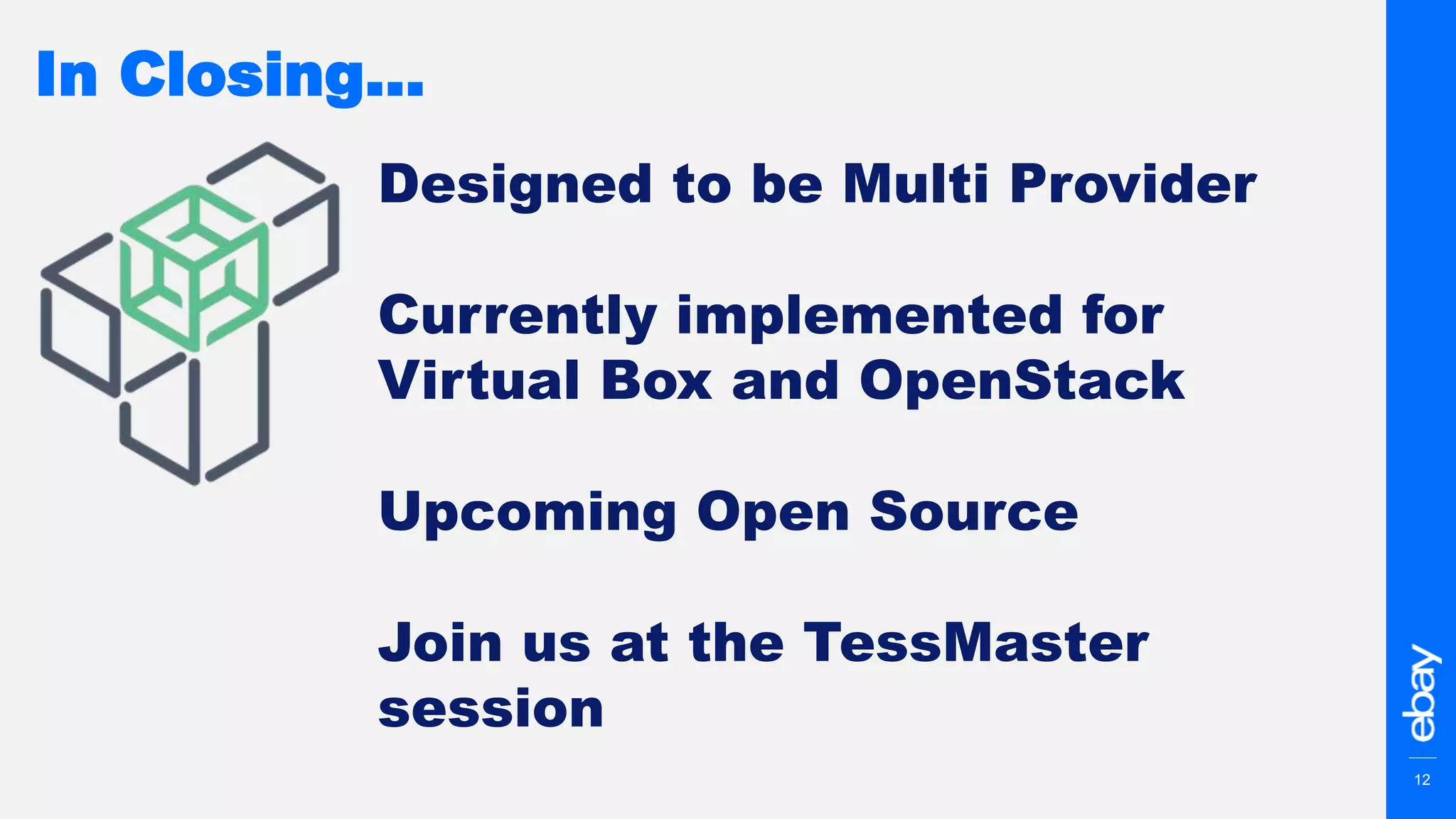 In Closing...

Designed to be Multi Provider

Currently implemented for Virtual Box and OpenStack

Upcoming Open Source

Join us at the TessMaster session

ebay

12